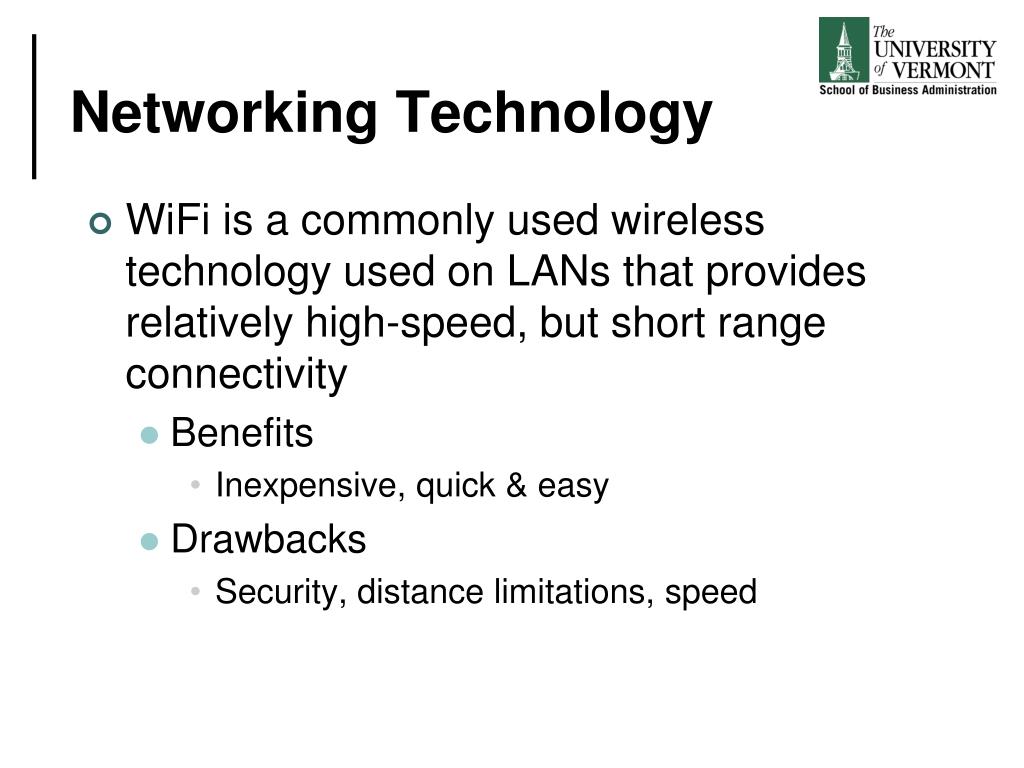 The UNIVERSITY of VERMONT
School of Business Administration

Networking Technology

WiFi is a commonly used wireless technology used on LANs that provides relatively high-speed, but short range connectivity

Benefits

Inexpensive, quick & easy

Drawbacks

Security, distance limitations, speed